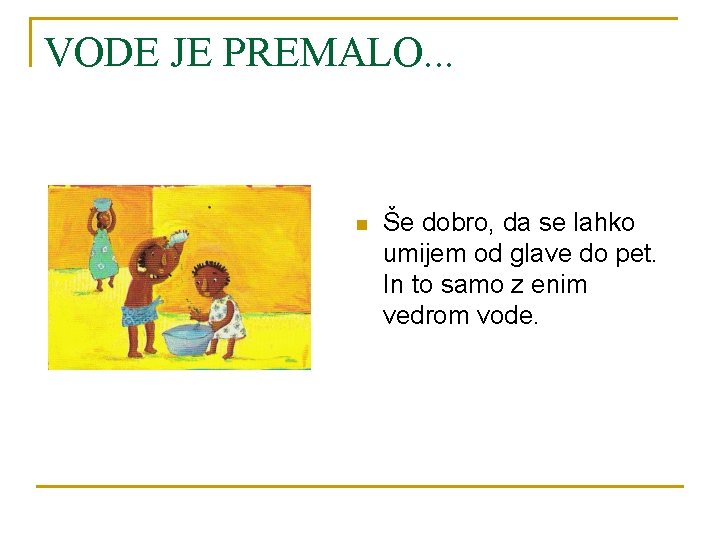 VODE JE PREMALO...

Še dobro, da se lahko umijem od glave do pet. In to samo z enim vedrom vode.